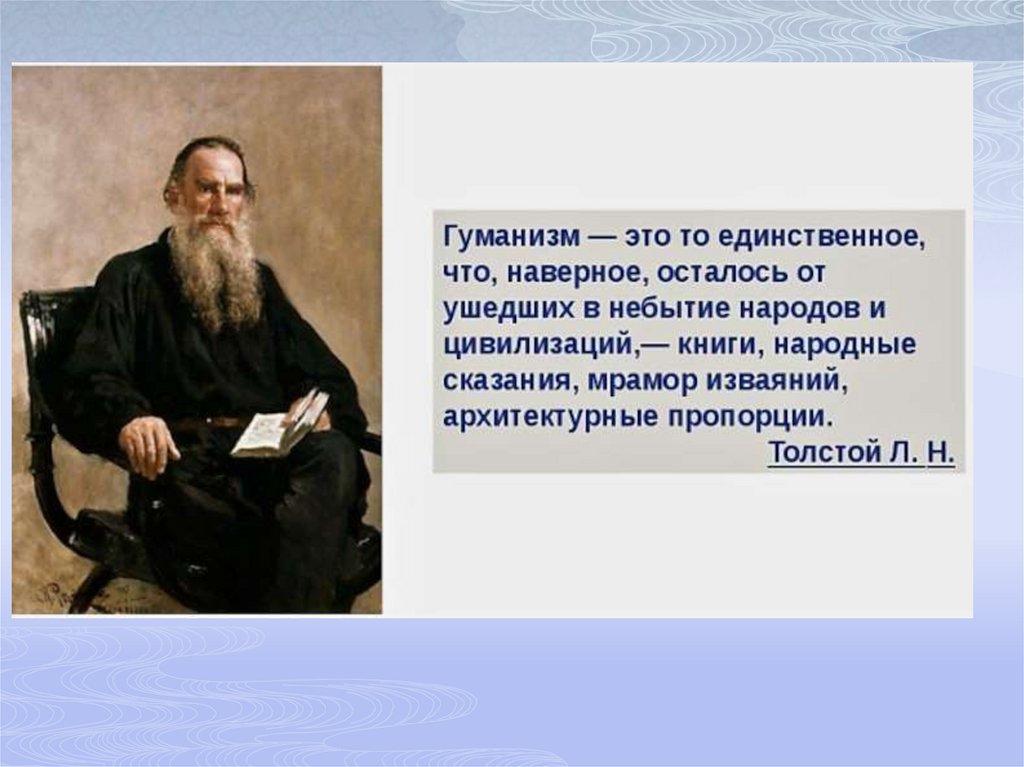 Гуманизм — это то единственное, что, наверное, осталось от ушедших в небытие народов и цивилизаций,— книги, народные сказания, мрамор изваяний, архитектурные пропорции.

Толстой Л. Н.